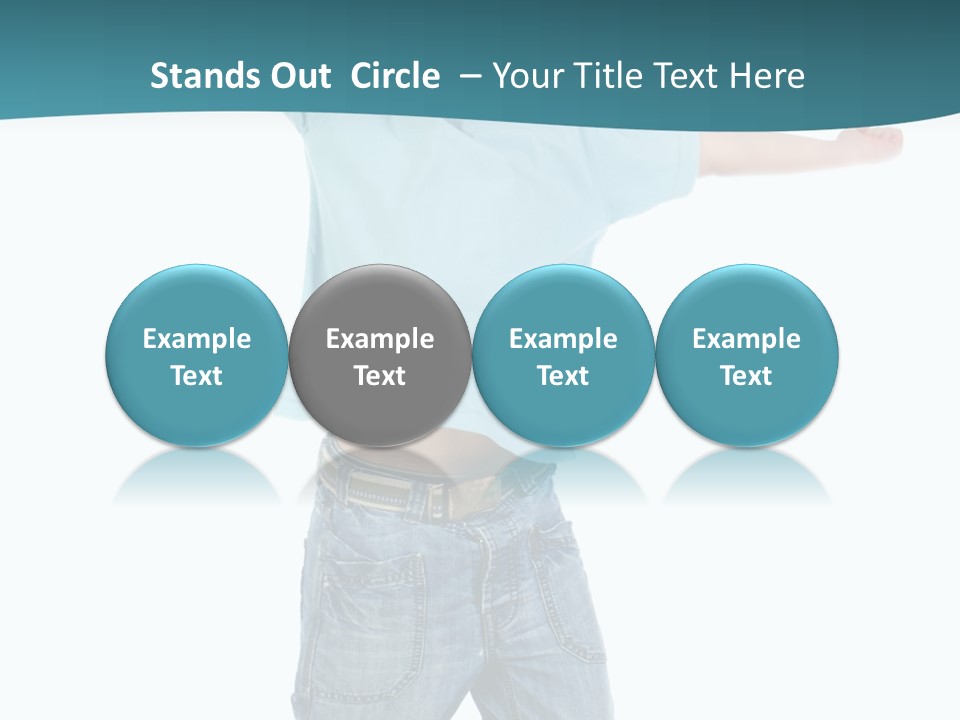 Stands Out Circle – Your Title Text Here

Example Text

Example Text

Example Text

Example Text